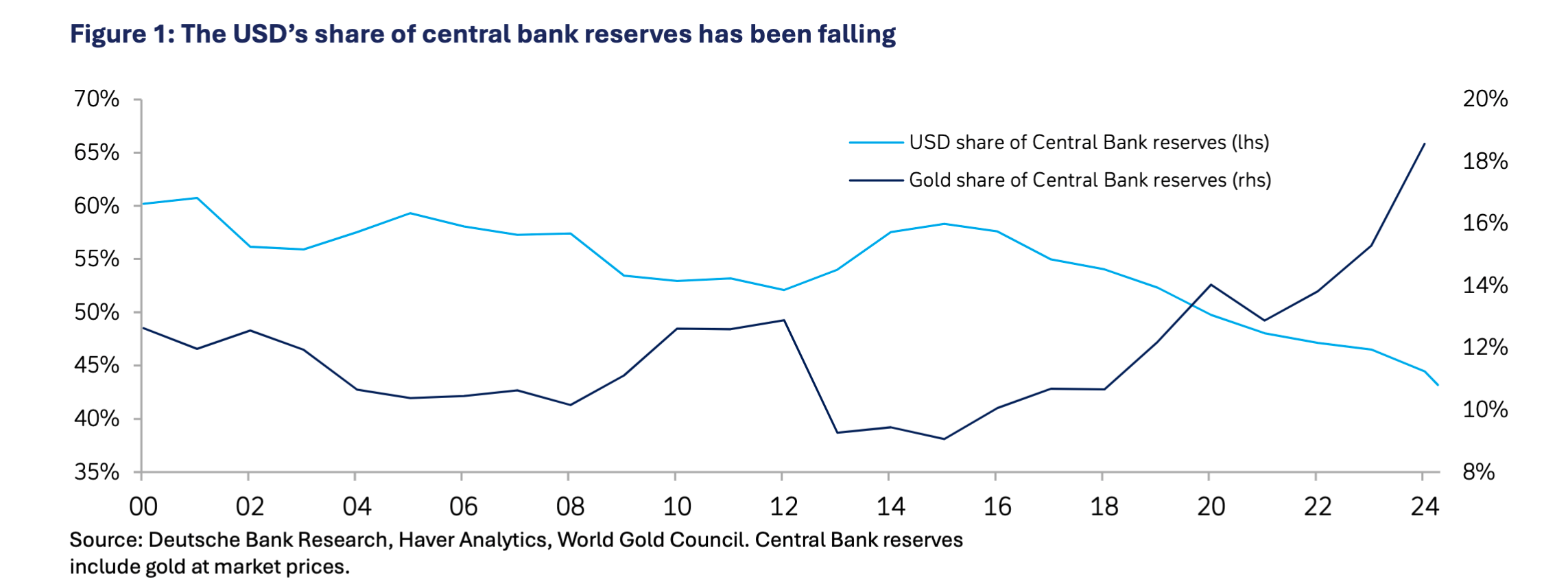 Figure 1: The USD's share of central bank reserves has been falling

70%
65%
60%
55%
50%
45%
40%
35%

20%
18%
16%
14%
12%
10%
8%

USD share of Central Bank reserves (lhs)
Gold share of Central Bank reserves (rhs)

00 02 04 06 08 10 12 14 16 18 20 22 24

Source: Deutsche Bank Research, Haver Analytics, World Gold Council. Central Bank reserves include gold at market prices.